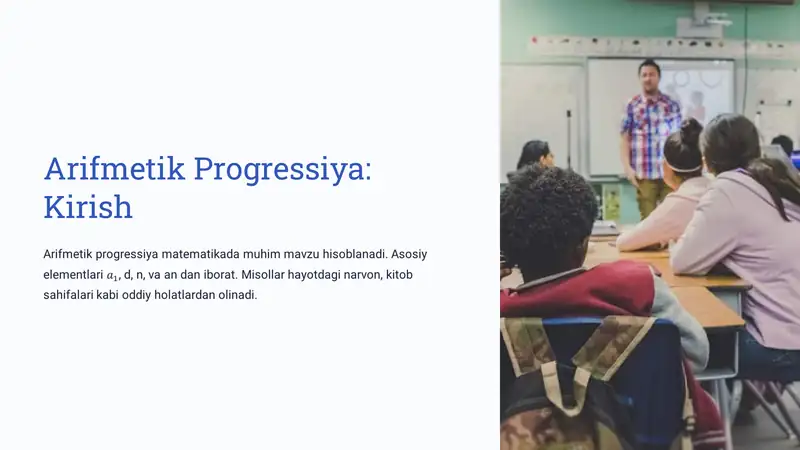 Arifmetik Progressiya: Kirish

Arifmetik progressiya matematikada muhim mavzu hisoblanadi. Asosiy elementlari $a_1$, d, n, va an dan iborat. Misollar hayotdagi narvon, kitob sahifalari kabi oddiy holatlardan olinadi.